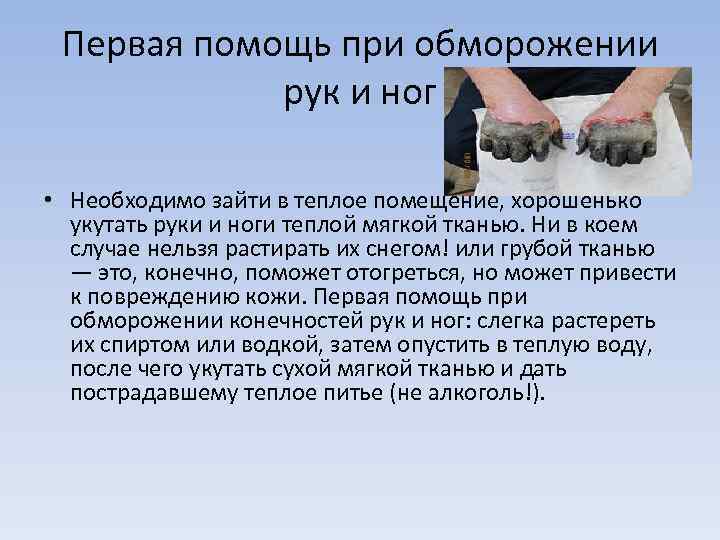 Первая помощь при обморожении рук и ног

• Необходимо зайти в теплое помещение, хорошенько укутать руки и ноги теплой мягкой тканью. Ни в коем случае нельзя растирать их снегом! или грубой тканью — это, конечно, поможет отогреться, но может привести к повреждению кожи. Первая помощь при обморожении конечностей рук и ног: слегка растереть их спиртом или водкой, затем опустить в теплую воду, после чего укутать сухой мягкой тканью и дать пострадавшему теплое питье (не алкоголь!).